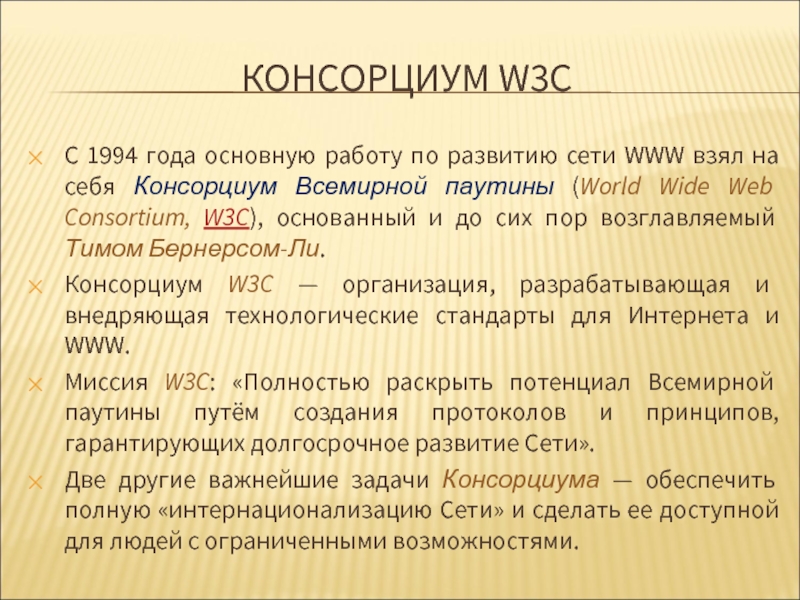 КОНСОРЦИУМ W3C

С 1994 года основную работу по развитию сети WWW взял на себя Консорциум Всемирной паутины (World Wide Web Consortium, W3C), основанный и до сих пор возглавляемый Тимом Бернерсом-Ли.

Консорциум W3C — организация, разрабатывающая и внедряющая технологические стандарты для Интернета и WWW.

Миссия W3C: «Полностью раскрыть потенциал Всемирной паутины путём создания протоколов и принципов, гарантирующих долгосрочное развитие Сети».

Две другие важнейшие задачи Консорциума — обеспечить полную «интернационализацию Сети» и сделать ее доступной для людей с ограниченными возможностями.